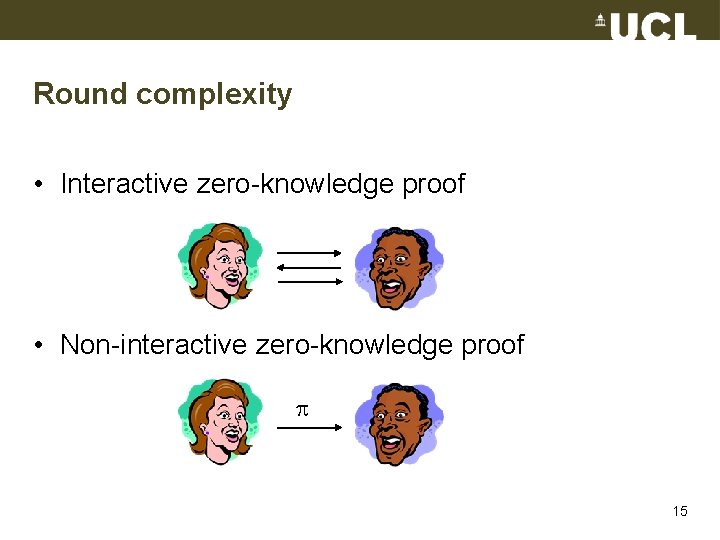 UCL

Round complexity

• Interactive zero-knowledge proof

• Non-interactive zero-knowledge proof

$\pi$

15